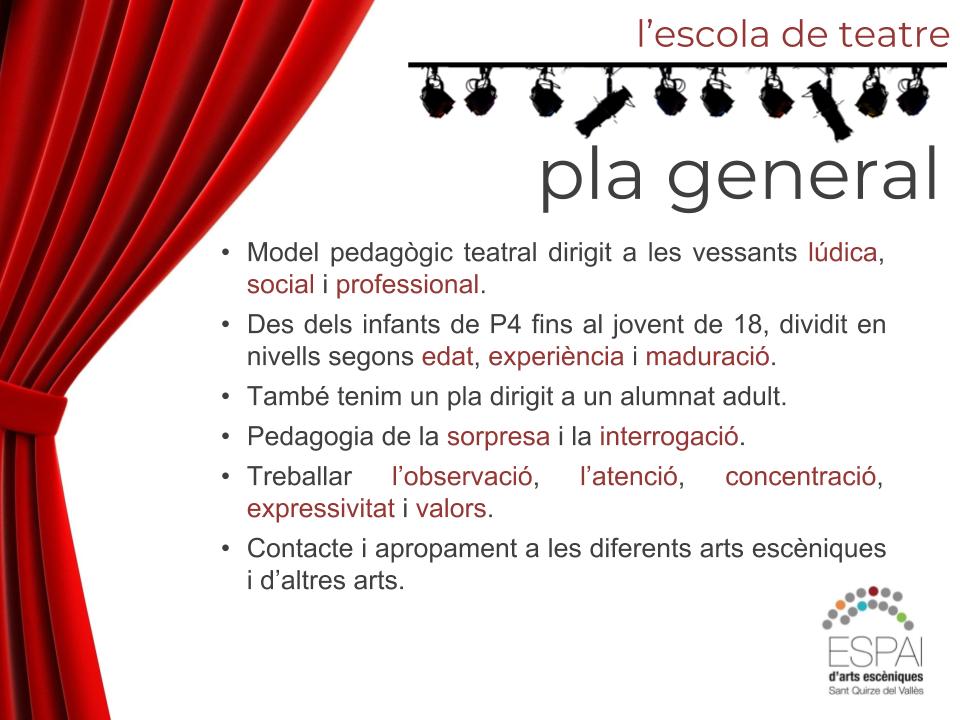 l'escola de teatre

pla general

• Model pedagògic teatral dirigit a les vessants lúdica, social i professional.
• Des dels infants de P4 fins al jovent de 18, dividit en nivells segons edat, experiència i maduració.
• També tenim un pla dirigit a un alumnat adult.
• Pedagogia de la sorpresa i la interrogació.
• Treballar l'observació, l'atenció, concentració, expressivitat i valors.
• Contacte i apropament a les diferents arts escèniques i d'altres arts.

ESPAI
d'arts escèniques
Sant Quirze del Vallès